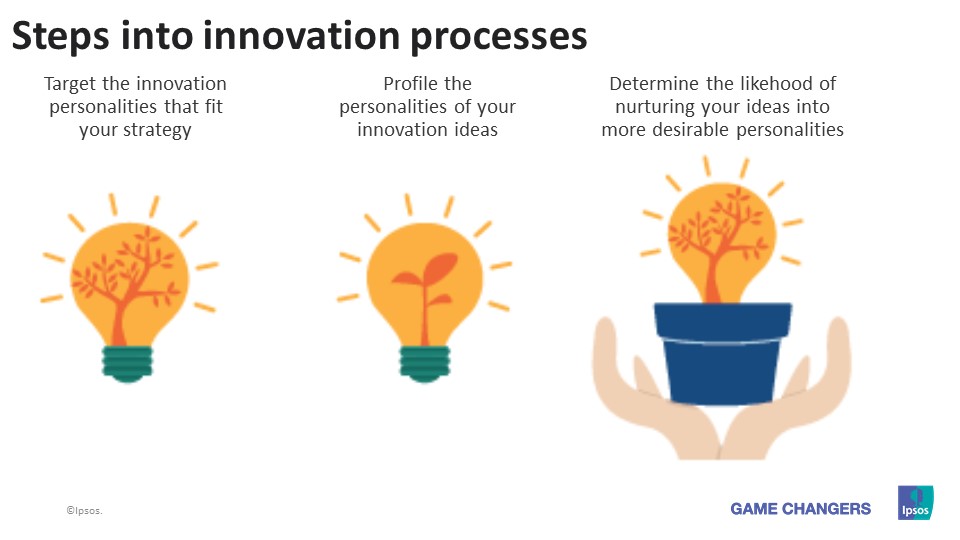 Steps into innovation processes

Target the innovation personalities that fit your strategy

Profile the personalities of your innovation ideas

Determine the likehood of nurturing your ideas into more desirable personalities

©Ipsos.

GAME CHANGERS

Ipsos